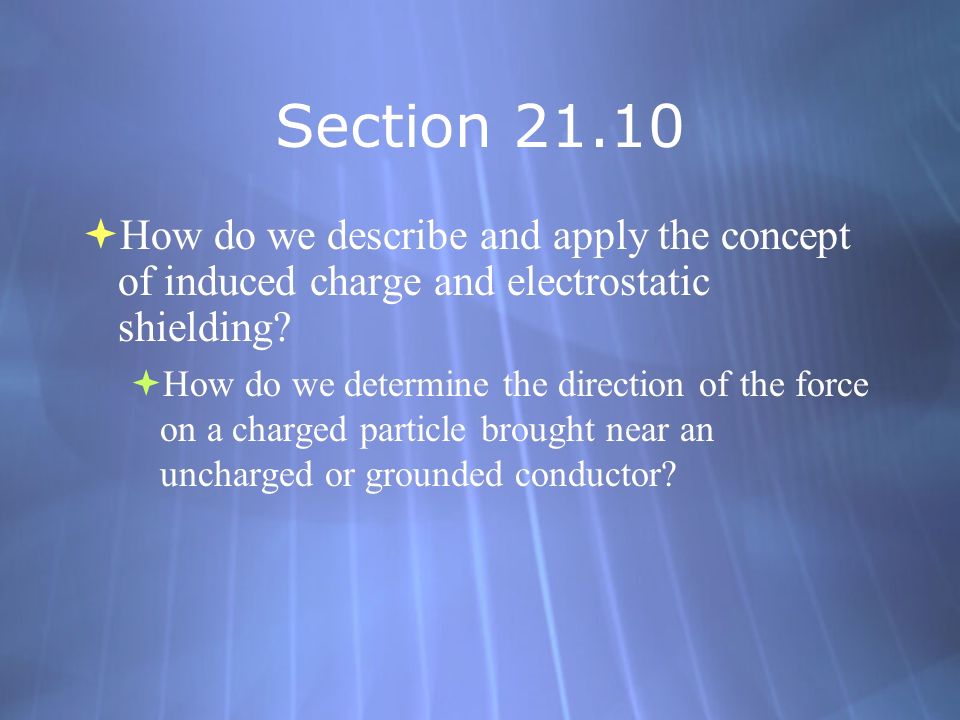 Section 21.10

How do we describe and apply the concept of induced charge and electrostatic shielding?

How do we determine the direction of the force on a charged particle brought near an uncharged or grounded conductor?